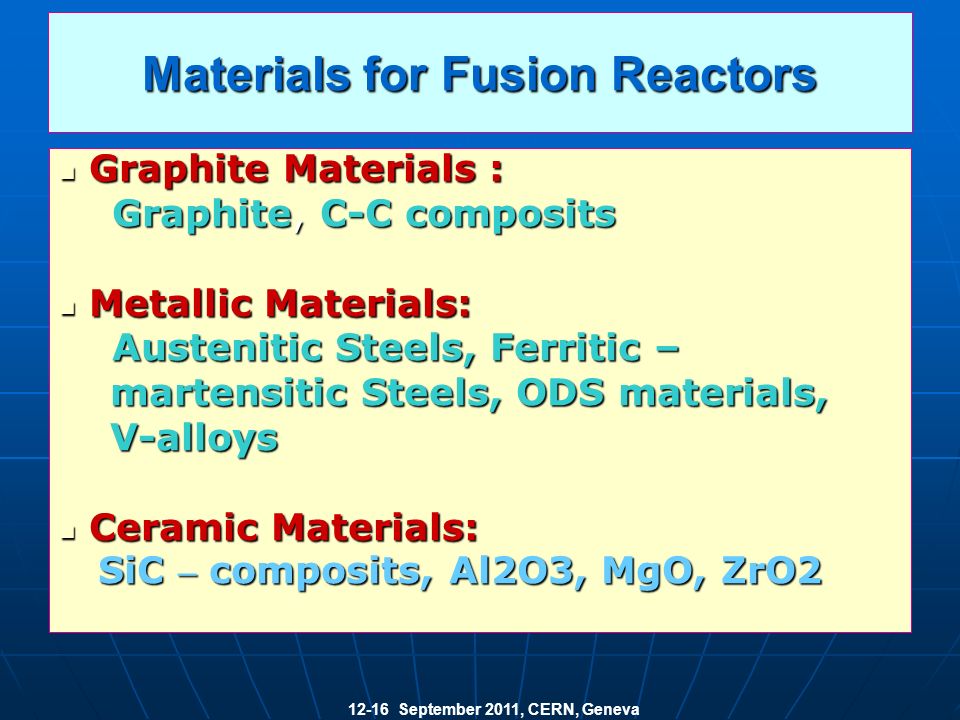 Materials for Fusion Reactors

Graphite Materials :
Graphite, C-C composits

Metallic Materials:
Austenitic Steels, Ferritic – martensitic Steels, ODS materials, V-alloys

Ceramic Materials:
SiC – composits, Al2O3, MgO, ZrO2

12-16 September 2011, CERN, Geneva